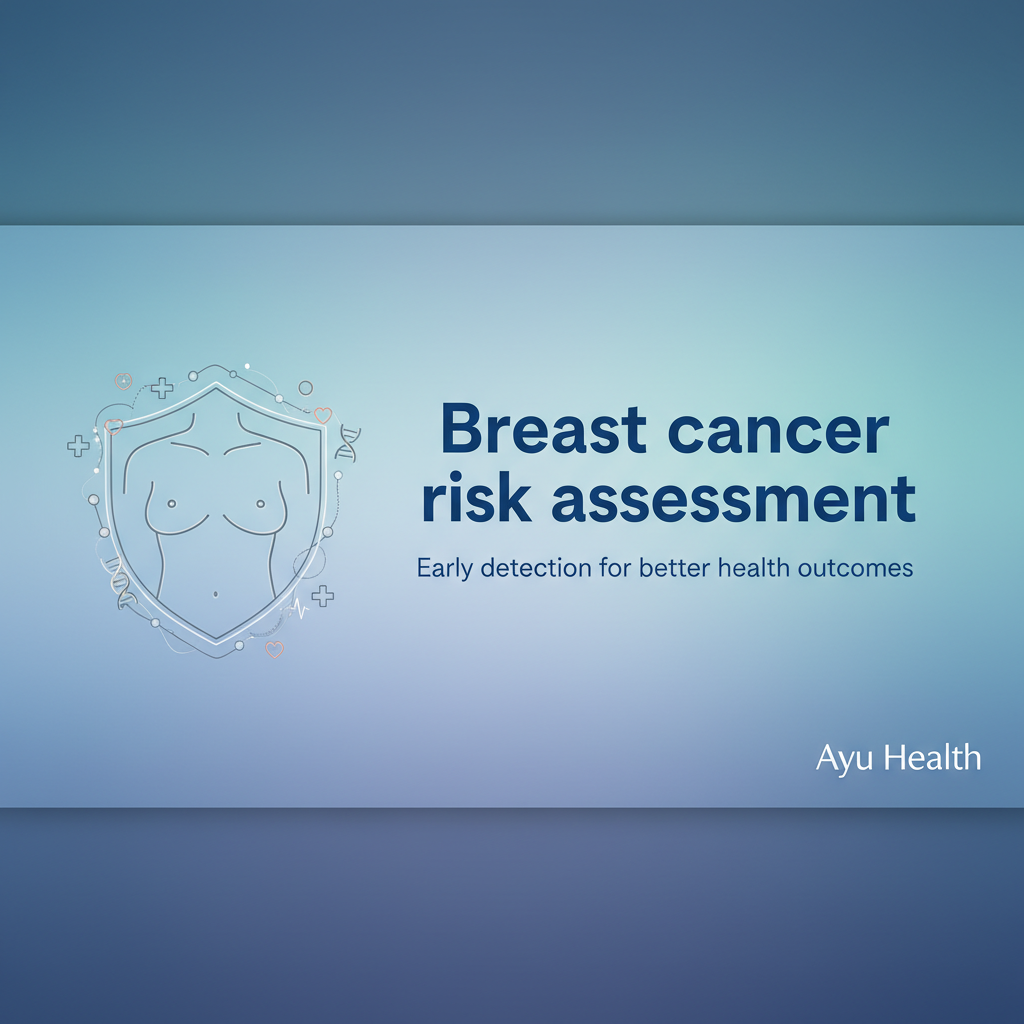 Breast cancer risk assessment

Early detection for better health outcomes

Ayu Health